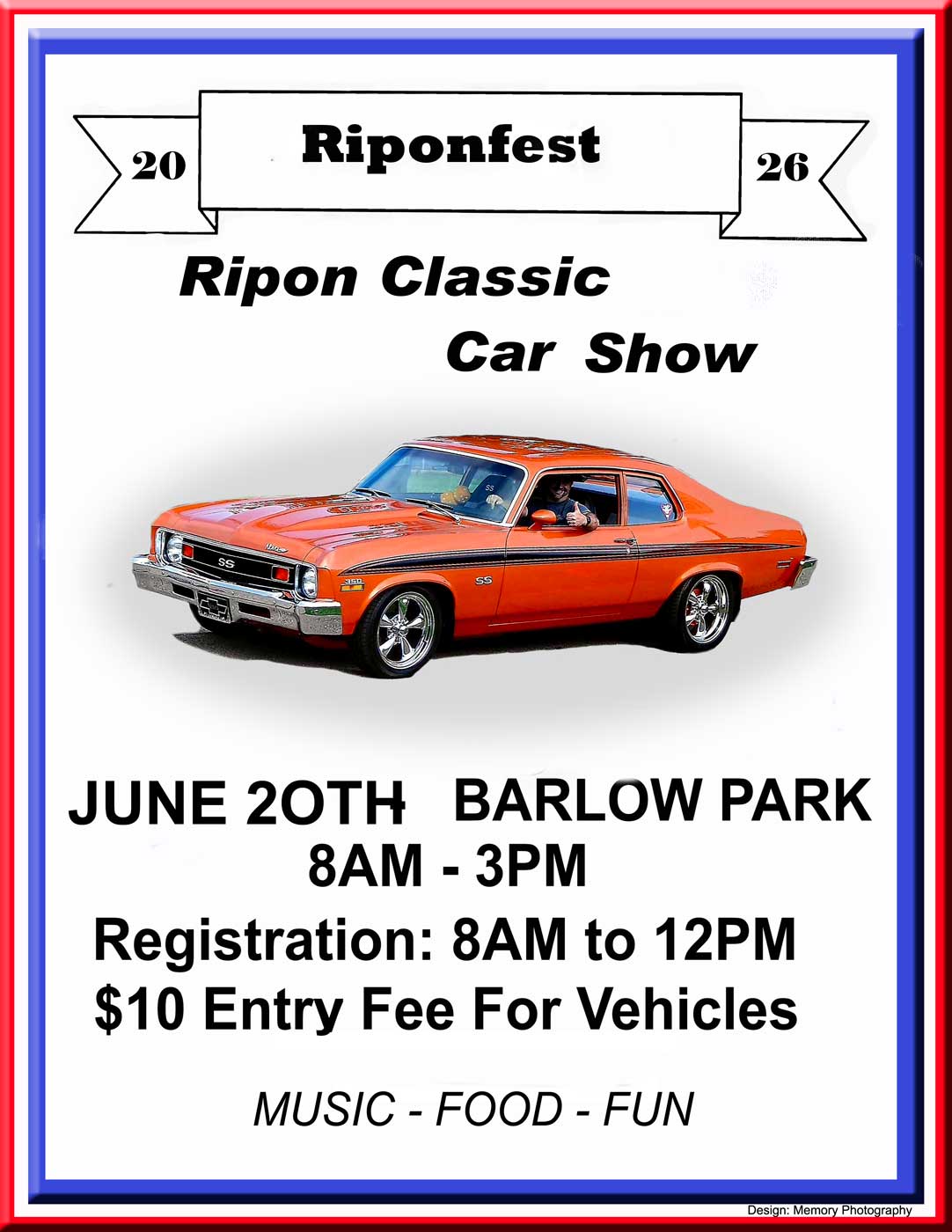 20 Riponfest 26

Ripon Classic Car Show

SS

SS

JUNE 2OTH BARLOW PARK
8AM - 3PM
Registration: 8AM to 12PM
$10 Entry Fee For Vehicles

MUSIC - FOOD - FUN

Design: Memory Photography